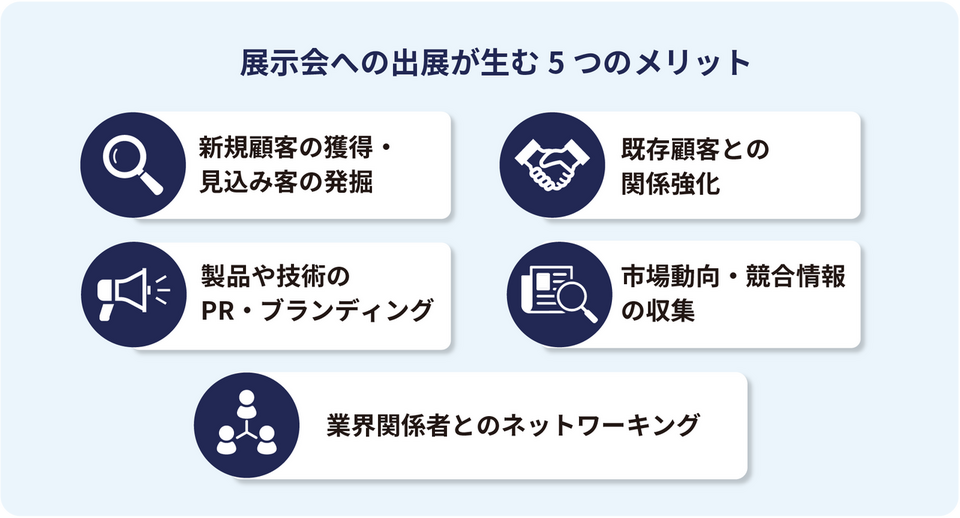 展示会への出展が生む 5 つのメリット

新規顧客の獲得・見込み客の発掘

既存顧客との関係強化

製品や技術のPR・ブランディング

市場動向・競合情報の収集

業界関係者とのネットワーキング